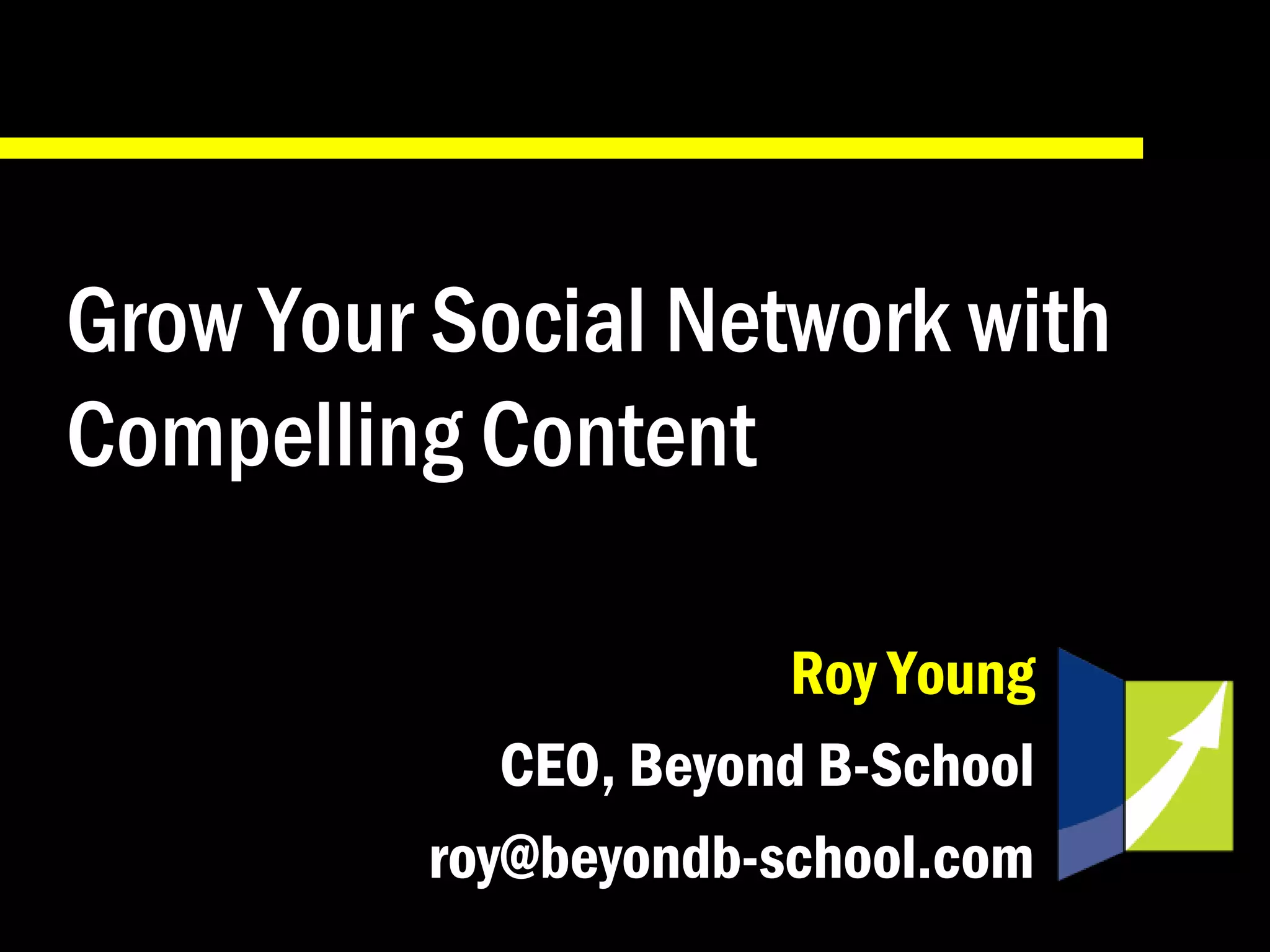 Grow Your Social Network with Compelling Content

Roy Young

CEO, Beyond B-School

roy@beyondb-school.com